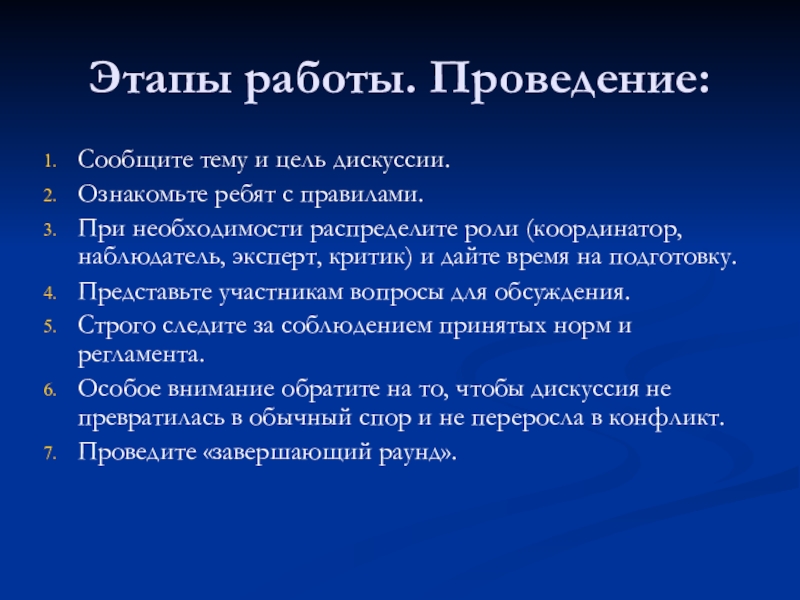 Этапы работы. Проведение:

1. Сообщите тему и цель дискуссии.
2. Ознакомьте ребят с правилами.
3. При необходимости распределите роли (координатор, наблюдатель, эксперт, критик) и дайте время на подготовку.
4. Представьте участникам вопросы для обсуждения.
5. Строго следите за соблюдением принятых норм и регламента.
6. Особое внимание обратите на то, чтобы дискуссия не превратилась в обычный спор и не переросла в конфликт.
7. Проведите «завершающий раунд».